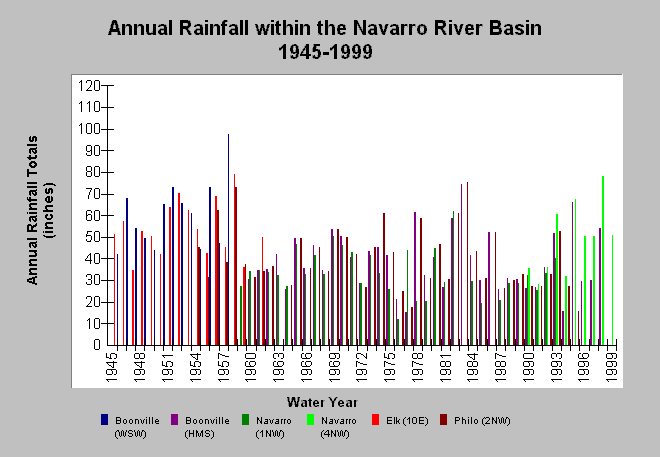 Annual Rainfall within the Navarro River Basin
1945-1999

Annual Rainfall Totals (inches)

120
110
100
90
80
70
60
50
40
30
20
10
0

1945
1948
1951
1954
1957
1960
1963
1966
1969
1972
1975
1978
1981
1984
1987
1990
1993
1996
1999

Water Year

Boonville (WSW)
Boonville (HMS)
Navarro (1NW)
Navarro (4NW)
Elk (10E)
Philo (2NW)